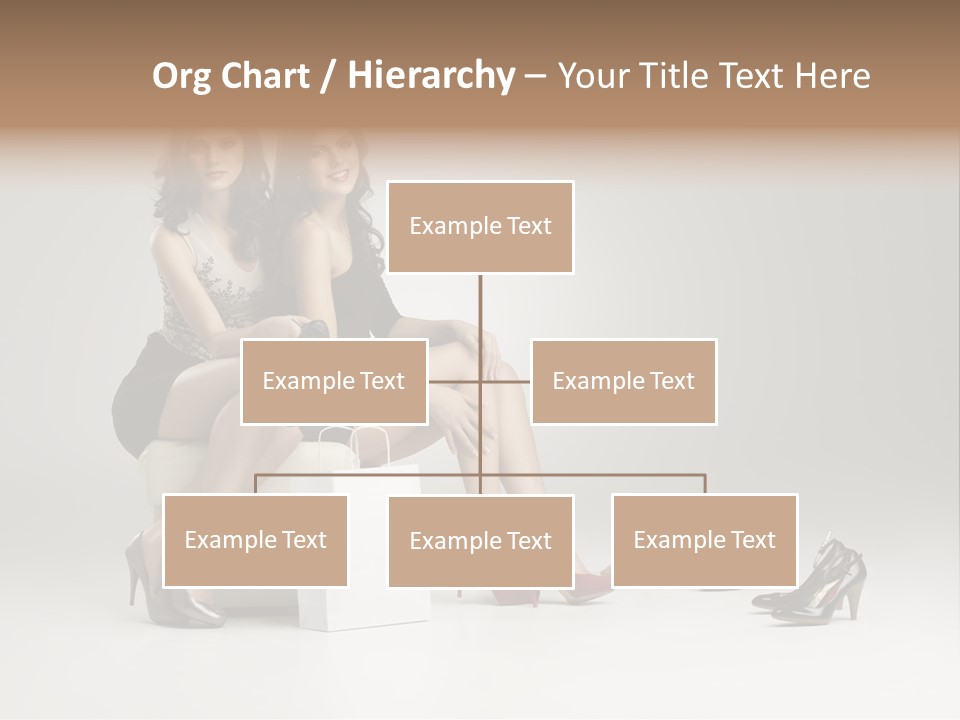 Org Chart / Hierarchy – Your Title Text Here

Example Text

Example Text

Example Text

Example Text

Example Text

Example Text